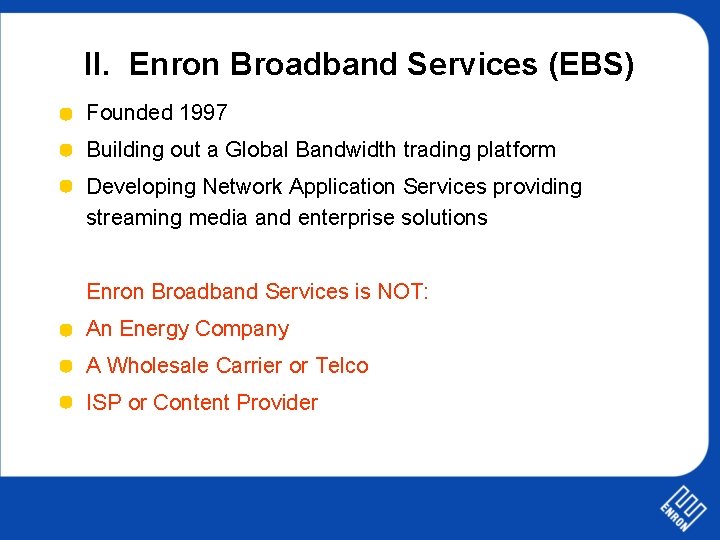 II. Enron Broadband Services (EBS)

Founded 1997

Building out a Global Bandwidth trading platform

Developing Network Application Services providing streaming media and enterprise solutions

Enron Broadband Services is NOT:

An Energy Company

A Wholesale Carrier or Telco

ISP or Content Provider

ENRON